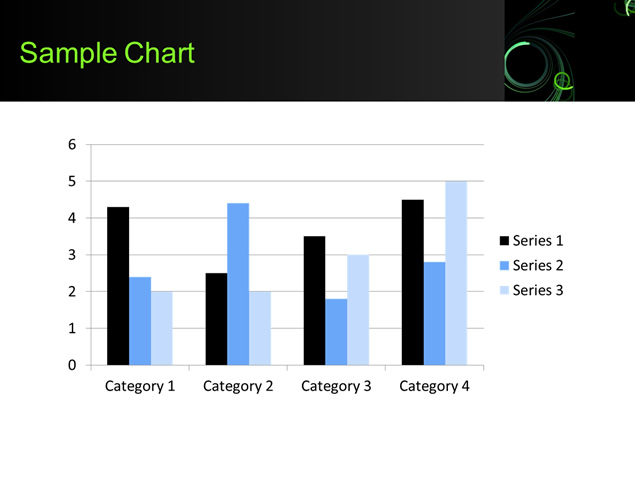 Sample Chart

6
5
4
3
2
1
0

Category 1
Category 2
Category 3
Category 4

Series 1
Series 2
Series 3